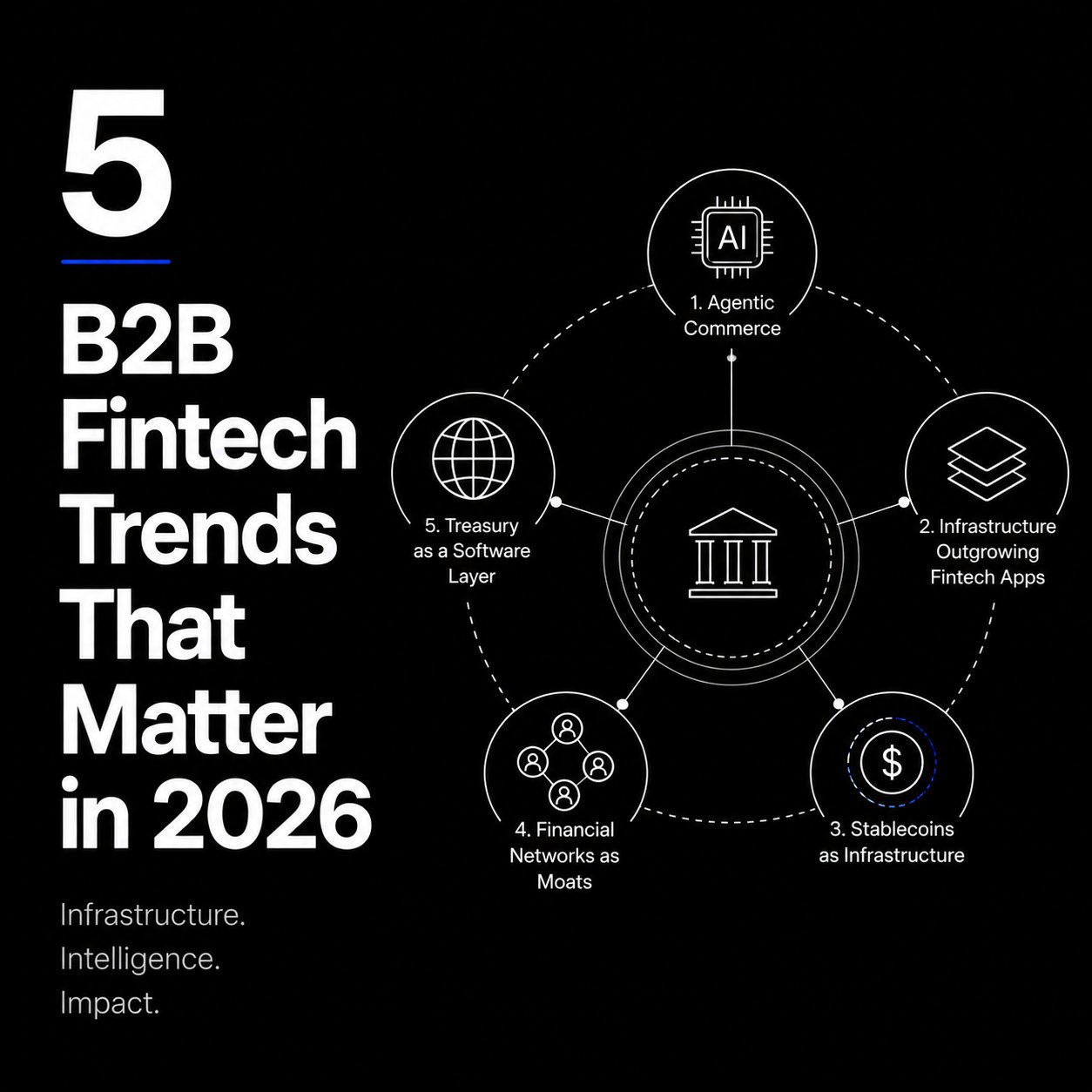 5

B2B Fintech Trends That Matter in 2026

Infrastructure.
Intelligence.
Impact.

AI

1. Agentic Commerce

2. Infrastructure Outgrowing Fintech Apps

$

3. Stablecoins as Infrastructure

4. Financial Networks as Moats

5. Treasury as a Software Layer